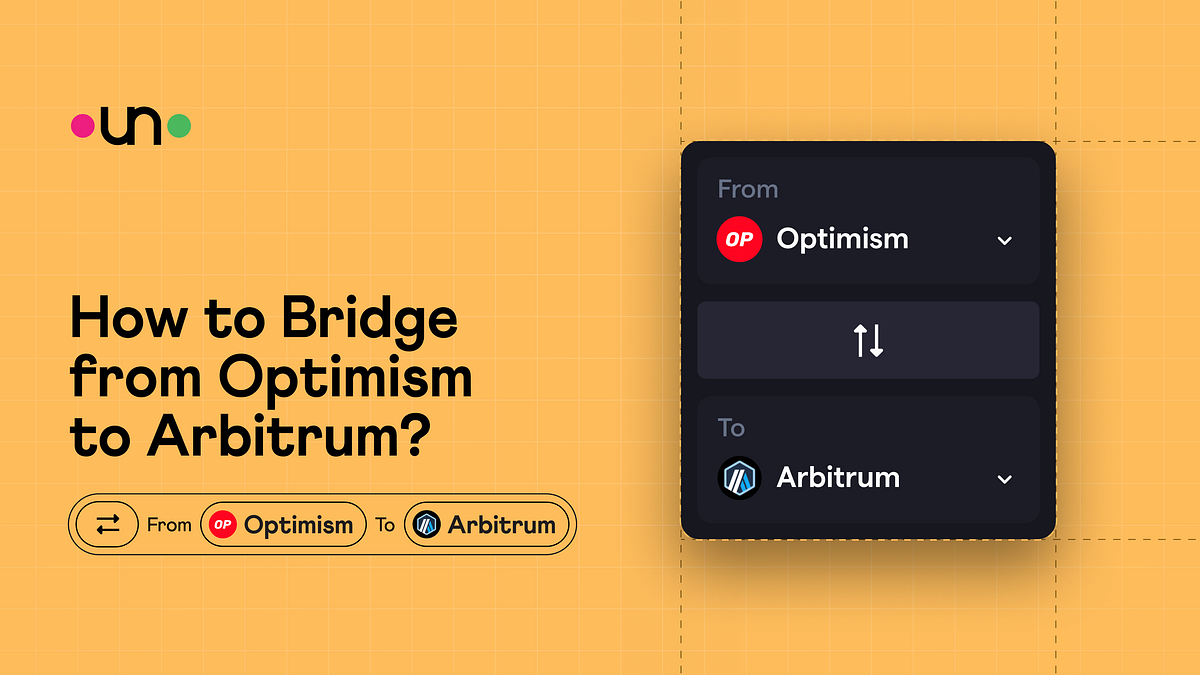 un

How to Bridge from Optimism to Arbitrum?

From OP Optimism To Arbitrum

From
OP Optimism

To
Arbitrum